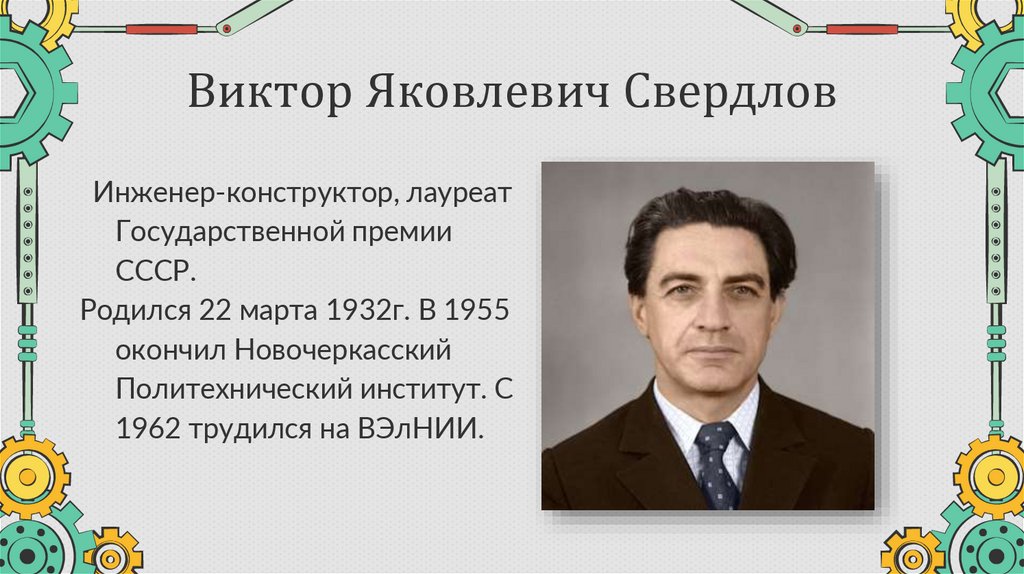 Виктор Яковлевич Свердлов

Инженер-конструктор, лауреат Государственной премии СССР.

Родился 22 марта 1932г. В 1955 окончил Новочеркасский Политехнический институт. С 1962 трудился на ВЭлНИИ.